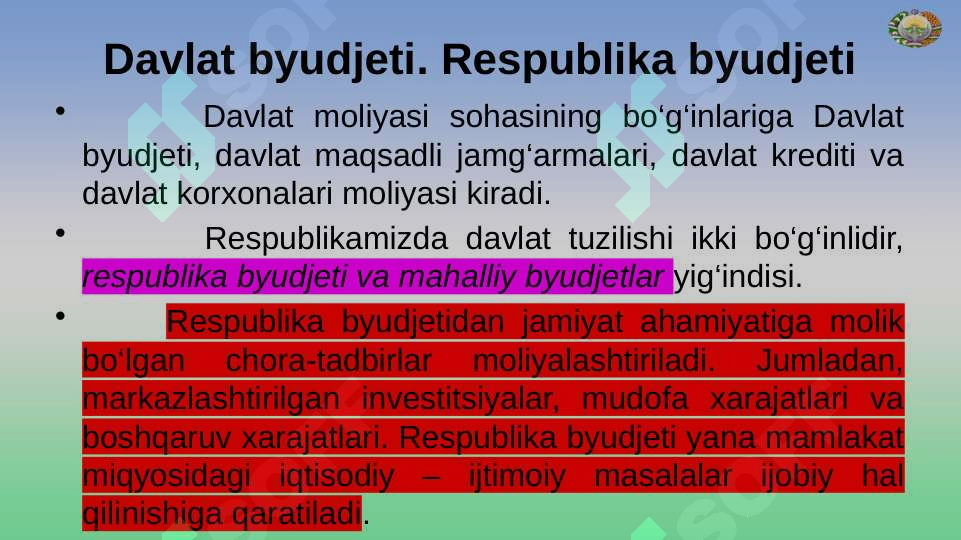 Davlat byudjeti. Respublika byudjeti

• Davlat moliyasi sohasining bo‘g‘inlariga Davlat byudjeti, davlat maqsadli jamg‘armalari, davlat krediti va davlat korxonalari moliyasi kiradi.

• Respublikamizda davlat tuzilishi ikki bo‘g‘inlidir, respublika byudjeti va mahalliy byudjetlar yig‘indisi.

• Respublika byudjetidan jamiyat ahamiyatiga molik bo‘lgan chora-tadbirlar moliyalashtiriladi. Jumladan, markazlashtirilgan investitsiyalar, mudofa xarajatlari va boshqaruv xarajatlari. Respublika byudjeti yana mamlakat miqyosidagi iqtisodiy – ijtimoiy masalalar ijobiy hal qilinishiga qaratiladi.